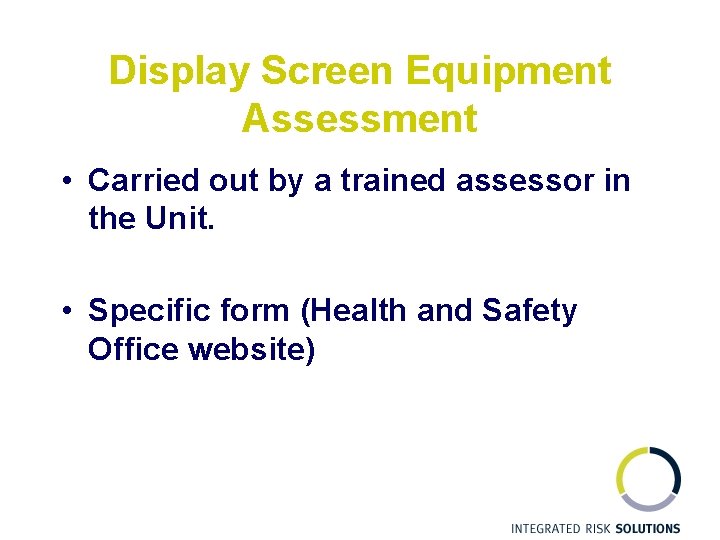 Display Screen Equipment Assessment

• Carried out by a trained assessor in the Unit.

• Specific form (Health and Safety Office website)

INTEGRATED RISK SOLUTIONS